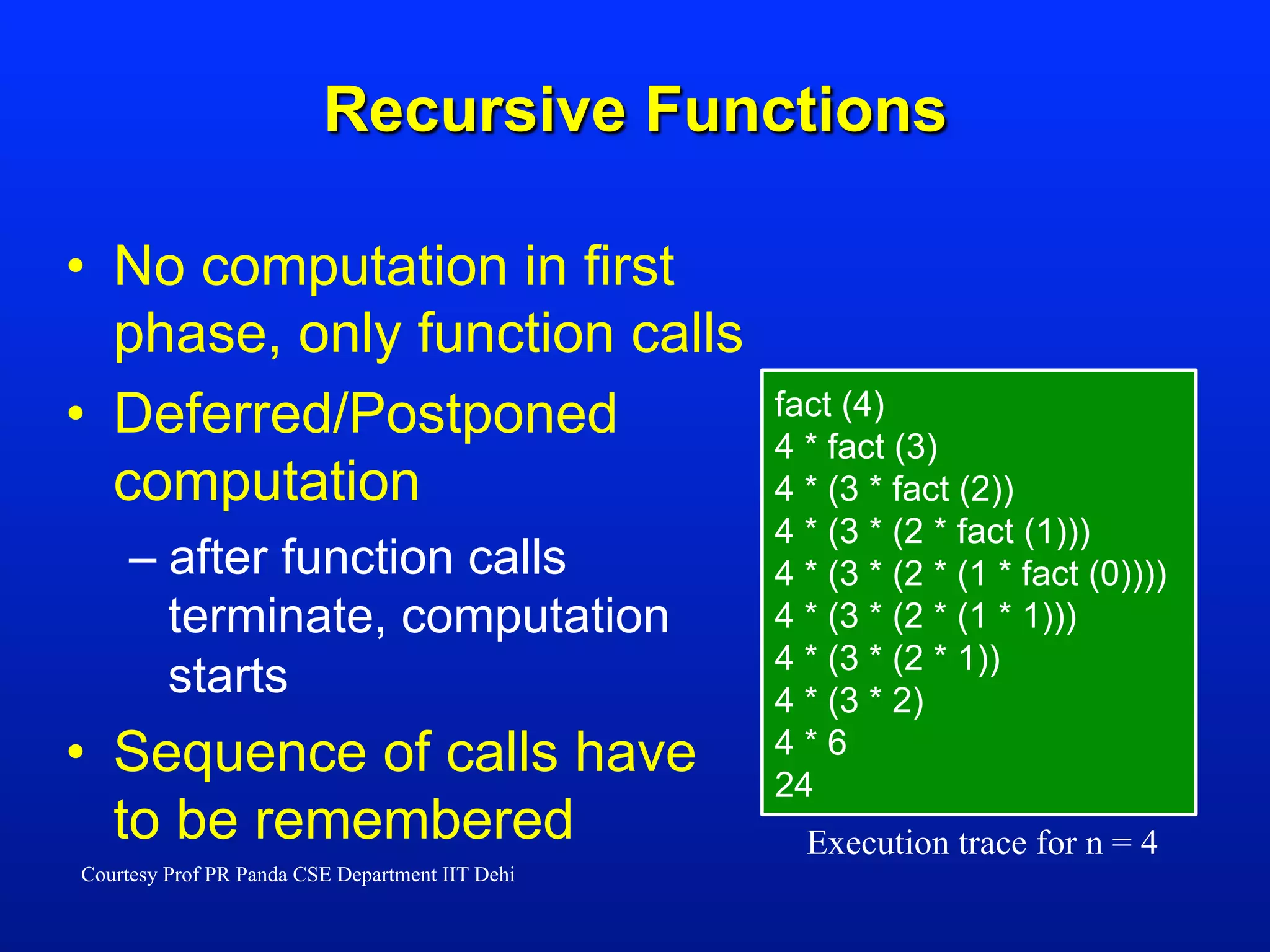 Recursive Functions

• No computation in first phase, only function calls

• Deferred/Postponed computation

– after function calls terminate, computation starts

• Sequence of calls have to be remembered

fact (4)
4 * fact (3)
4 * (3 * fact (2))
4 * (3 * (2 * fact (1)))
4 * (3 * (2 * (1 * fact (0))))
4 * (3 * (2 * (1 * 1)))
4 * (3 * (2 * 1))
4 * (3 * 2)
4 * 6
24

Execution trace for n = 4

Courtesy Prof PR Panda CSE Department IIT Dehi